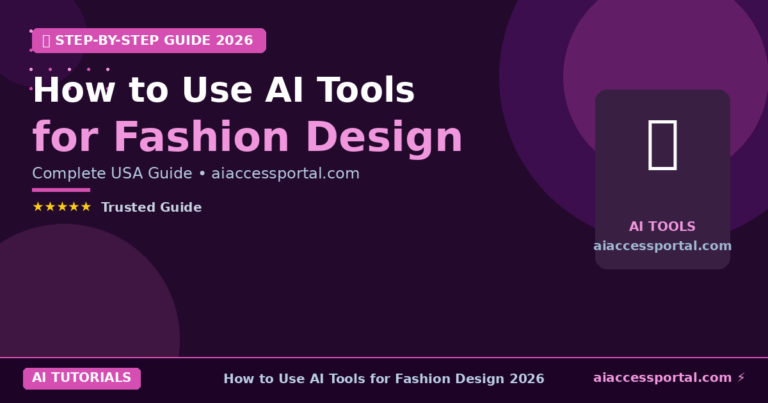 STEP-BY-STEP GUIDE 2026

How to Use AI Tools for Fashion Design

Complete USA Guide • aiaccessportal.com

★★★★★ Trusted Guide

AI TOOLS
aiaccessportal.com

AI TUTORIALS

How to Use AI Tools for Fashion Design 2026

aiaccessportal.com ⚡